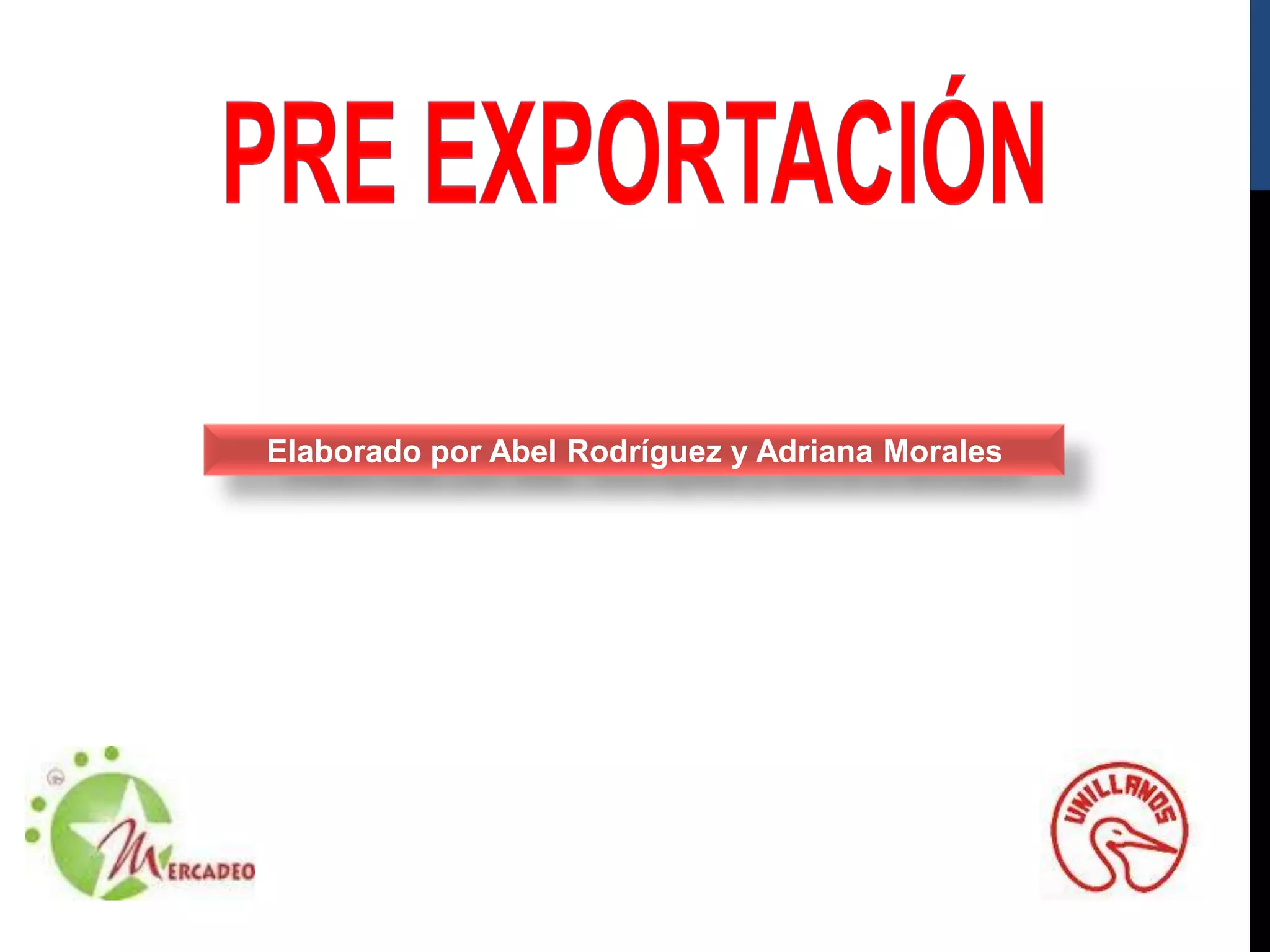 PRE EXPORTACIÓN

Elaborado por Abel Rodríguez y Adriana Morales

MERCADEO

UNILLANOS